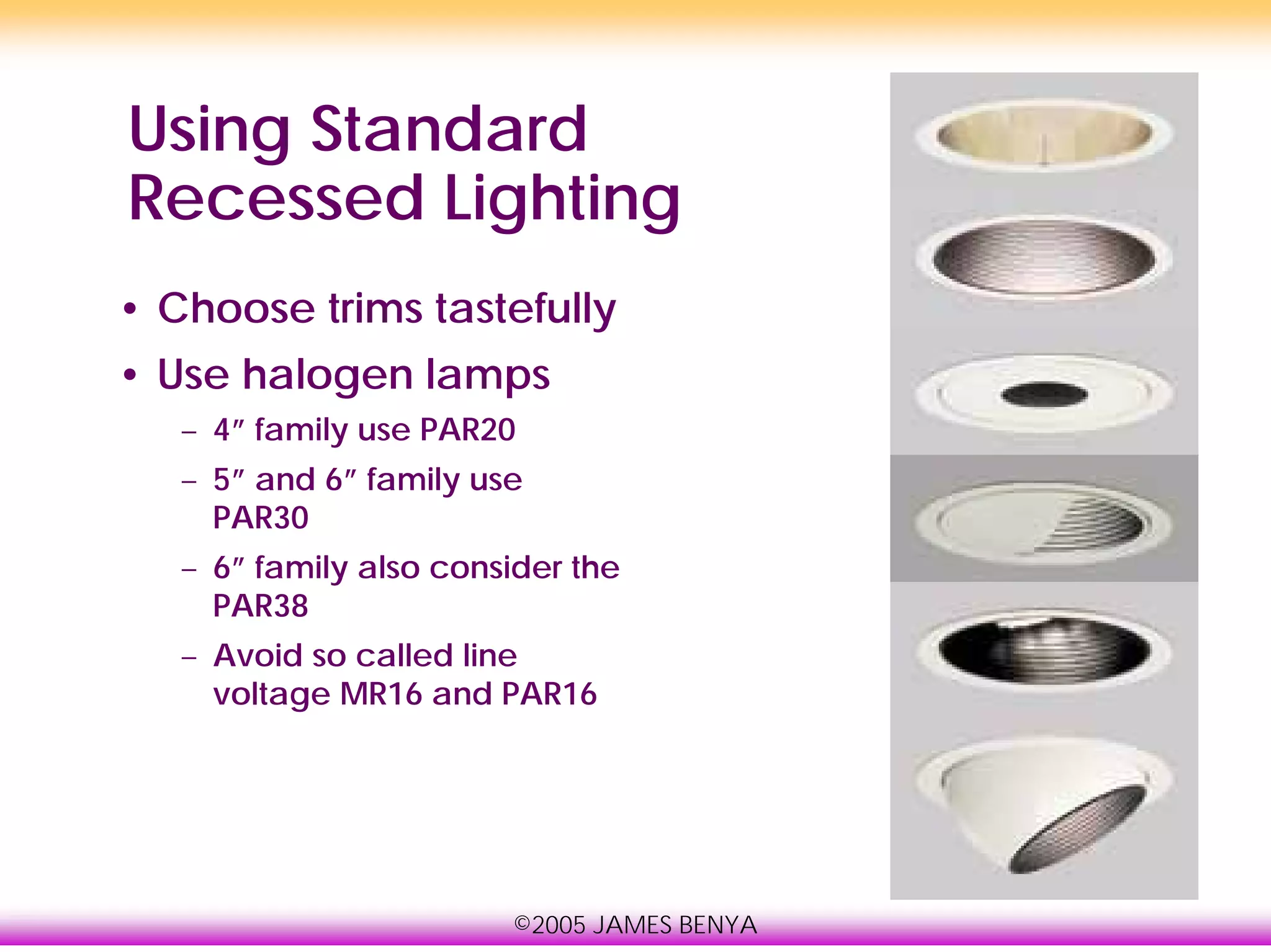 Using Standard Recessed Lighting

• Choose trims tastefully
• Use halogen lamps
– 4″ family use PAR20
– 5″ and 6″ family use PAR30
– 6″ family also consider the PAR38
– Avoid so called line voltage MR16 and PAR16

©2005 JAMES BENYA